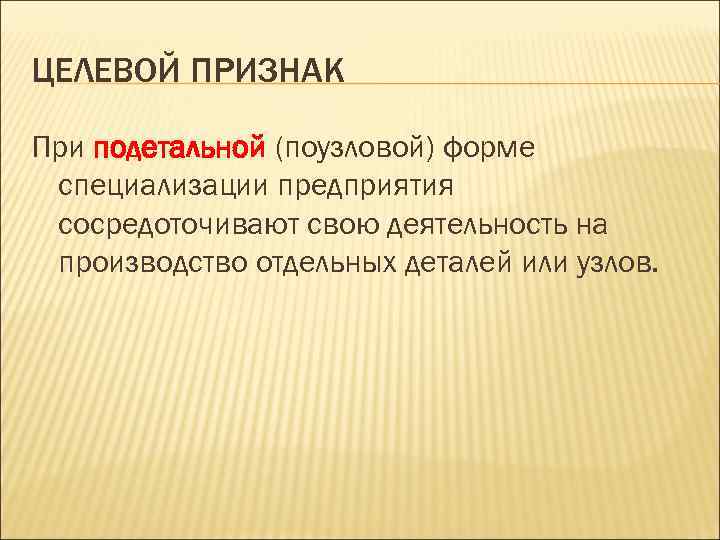 ЦЕЛЕВОЙ ПРИЗНАК

При подетальной (поузловой) форме специализации предприятия сосредоточивают свою деятельность на производство отдельных деталей или узлов.